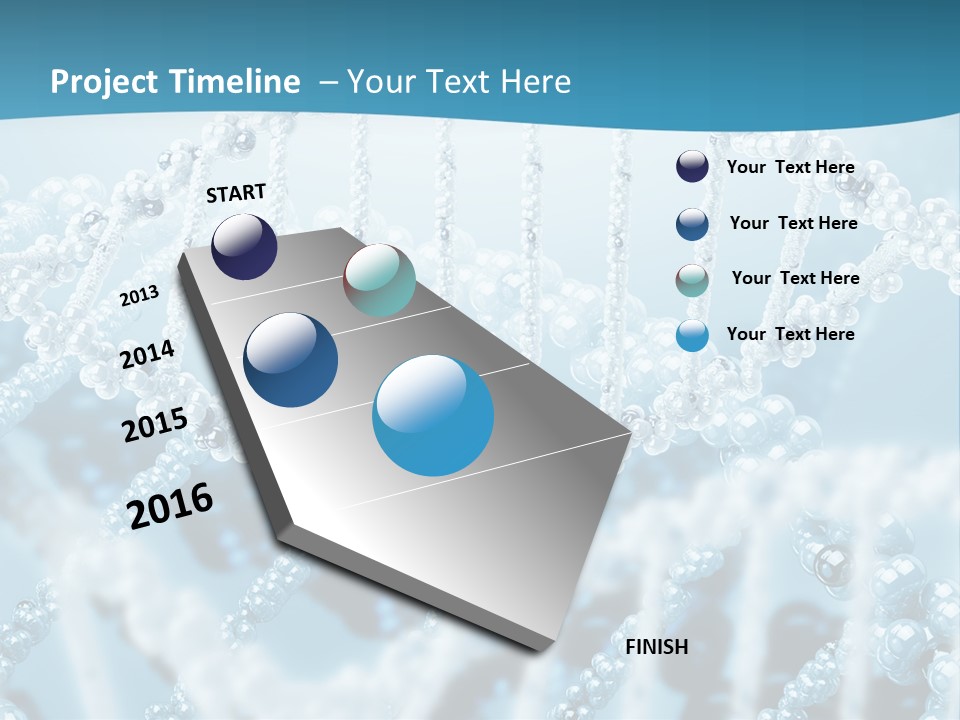 Project Timeline – Your Text Here

START

2013

2014

2015

2016

FINISH

Your Text Here

Your Text Here

Your Text Here

Your Text Here